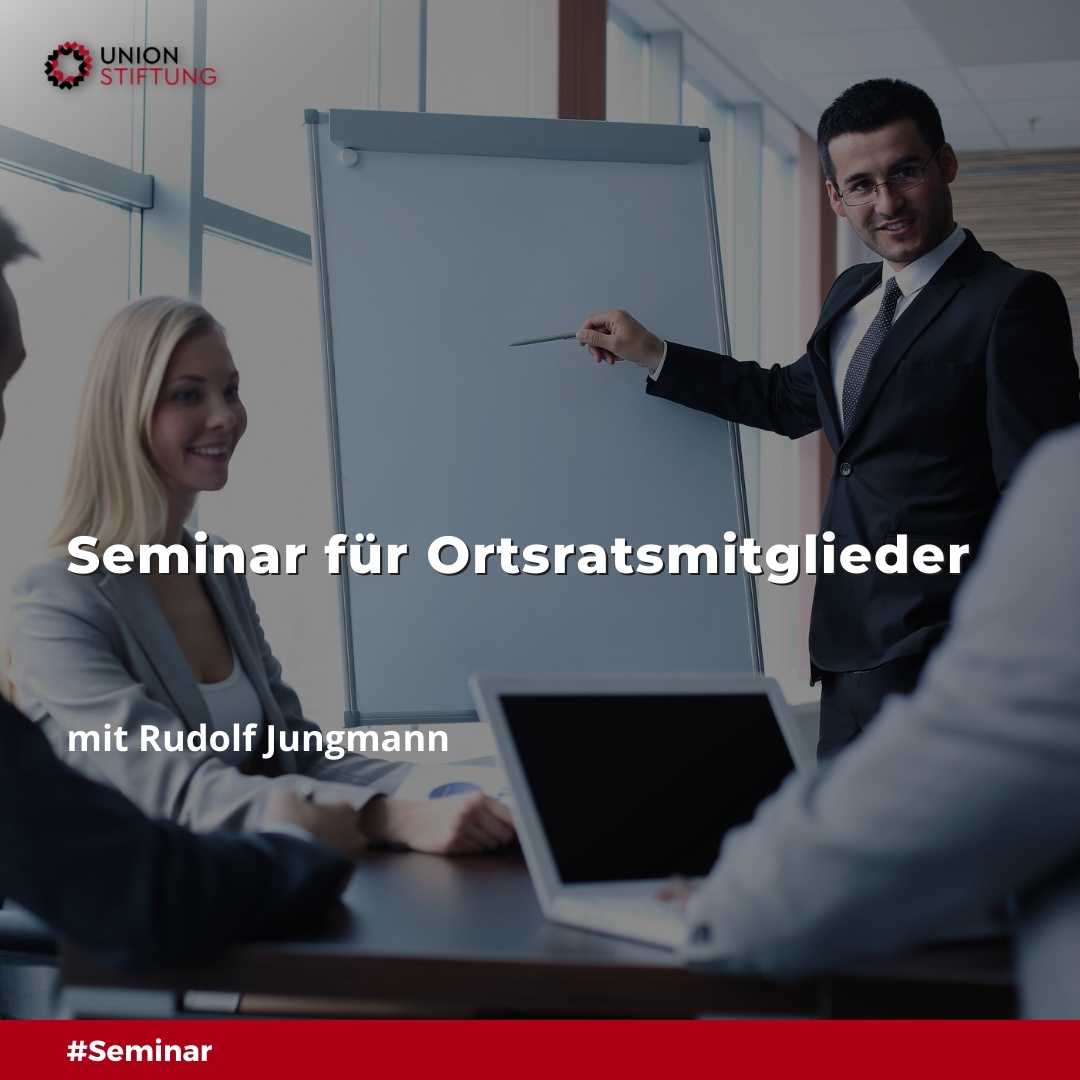 UNION
STIFTUNG

Seminar für Ortsratsmitglieder

mit Rudolf Jungmann

#Seminar